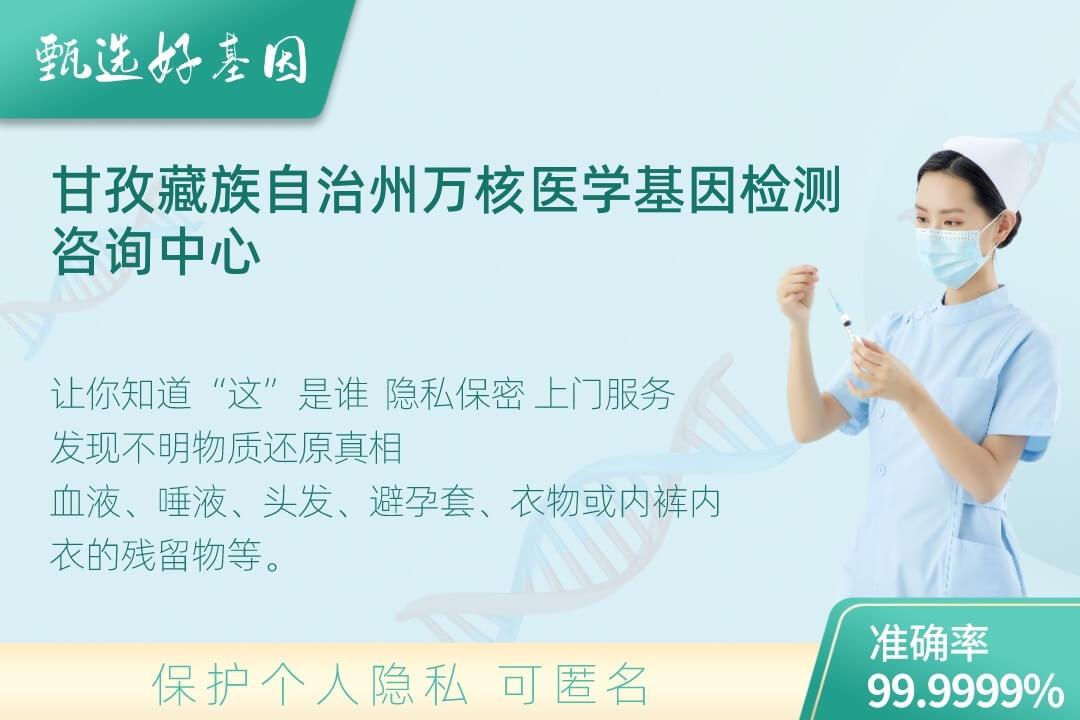 甄选好基因

甘孜藏族自治州万核医学基因检测咨询中心

让你知道“这”是谁 隐私保密 上门服务
发现不明物质还原真相
血液、唾液、头发、避孕套、衣物或内裤内衣的残留物等。

保护个人隐私 可匿名

准确率
99.9999%